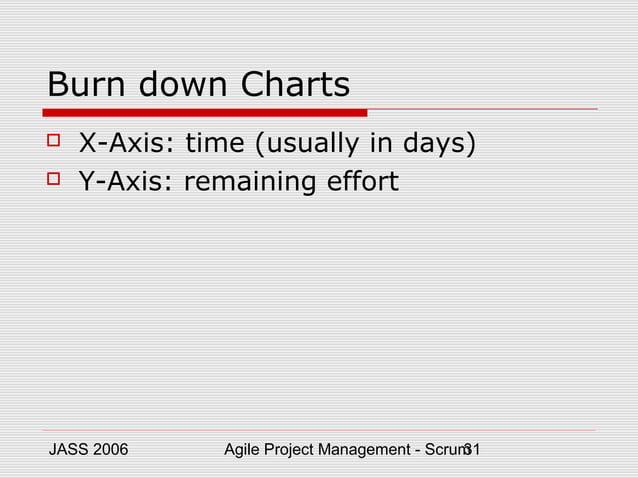 Burn down Charts

X-Axis: time (usually in days)
Y-Axis: remaining effort

JASS 2006

Agile Project Management - Scrum

31